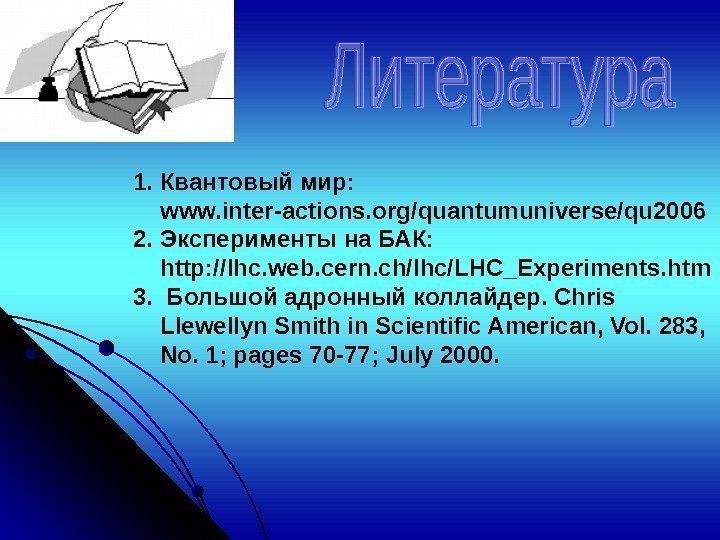 Литература

1. Квантовый мир: www.inter-actions.org/quantumuniverse/qu2006
2. Эксперименты на БАК: http://lhc.web.cern.ch/lhc/LHC_Experiments.htm
3. Большой адронный коллайдер. Chris Llewellyn Smith in Scientific American, Vol. 283, No. 1; pages 70-77; July 2000.